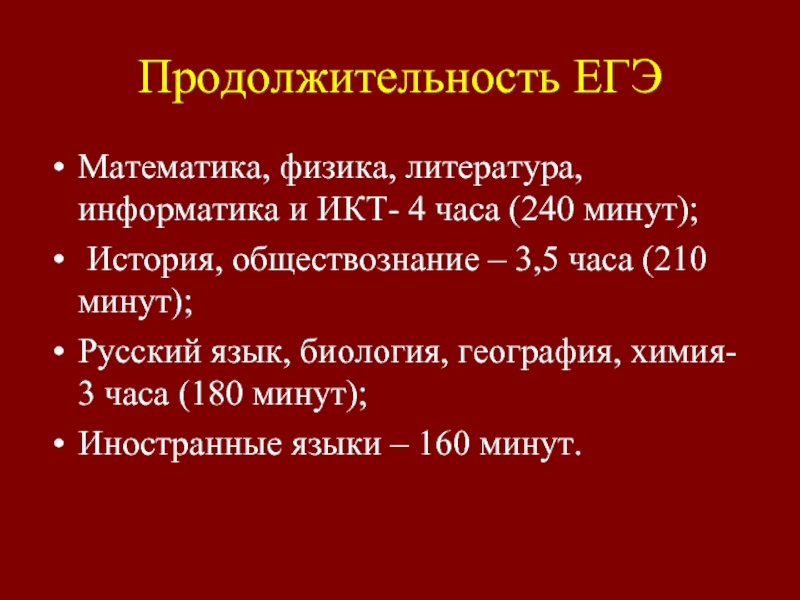 Продолжительность ЕГЭ

• Математика, физика, литература, информатика и ИКТ- 4 часа (240 минут);
• История, обществознание – 3,5 часа (210 минут);
• Русский язык, биология, география, химия- 3 часа (180 минут);
• Иностранные языки – 160 минут.